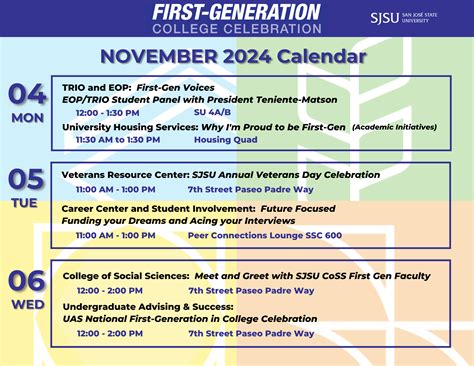 FIRST-GENERATION
COLLEGE CELEBRATION

SJSU SAN JOSÉ STATE UNIVERSITY

NOVEMBER 2024 Calendar

04
MON

TRIO and EOP: First-Gen Voices
EOP/TRIO Student Panel with President Teniente-Matson
12:00 - 1:30 PM SU 4A/B

University Housing Services: Why I'm Proud to be First-Gen (Academic Initiatives)
11:30 AM to 1:30 PM Housing Quad

05
TUE

Veterans Resource Center: SJSU Annual Veterans Day Celebration
11:00 AM - 1:00 PM 7th Street Paseo Padre Way

Career Center and Student Involvement: Future Focused
Funding your Dreams and Acing your Interviews
11:00 AM - 1:00 PM Peer Connections Lounge SSC 600

06
WED

College of Social Sciences: Meet and Greet with SJSU CoSS First Gen Faculty
12:00 - 2:00 PM 7th Street Paseo Padre Way

Undergraduate Advising & Success:
UAS National First-Generation in College Celebration
12:00 - 2:00 PM 7th Street Paseo Padre Way